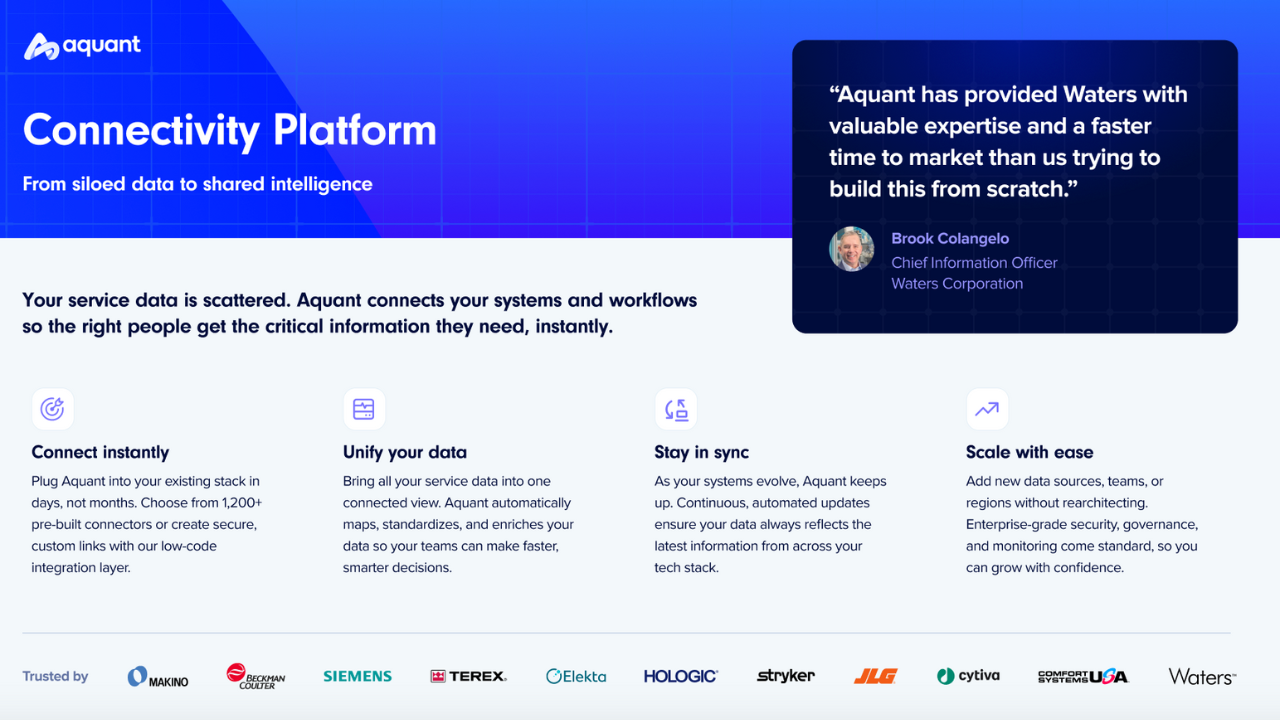 aquant

Connectivity Platform

From siloed data to shared intelligence

"Aquant has provided Waters with valuable expertise and a faster time to market than us trying to build this from scratch."

Brook Colangelo
Chief Information Officer
Waters Corporation

Your service data is scattered. Aquant connects your systems and workflows so the right people get the critical information they need, instantly.

Connect instantly
Plug Aquant into your existing stack in days, not months. Choose from 1,200+ pre-built connectors or create secure, custom links with our low-code integration layer.

Unify your data
Bring all your service data into one connected view. Aquant automatically maps, standardizes, and enriches your data so your teams can make faster, smarter decisions.

Stay in sync
As your systems evolve, Aquant keeps up. Continuous, automated updates ensure your data always reflects the latest information from across your tech stack.

Scale with ease
Add new data sources, teams, or regions without rearchitecting. Enterprise-grade security, governance, and monitoring come standard, so you can grow with confidence.

Trusted by MAKINO BECKMAN COULTER SIEMENS TEREX. Elekta HOLOGIC stryker JLG cytiva COMFORT SYSTEMS USA Waters